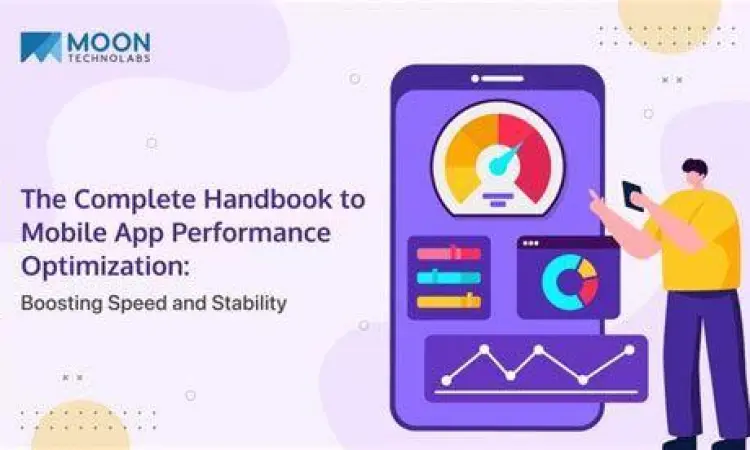 MOON
TECHNOLABS

The Complete Handbook to Mobile App Performance Optimization:

Boosting Speed and Stability